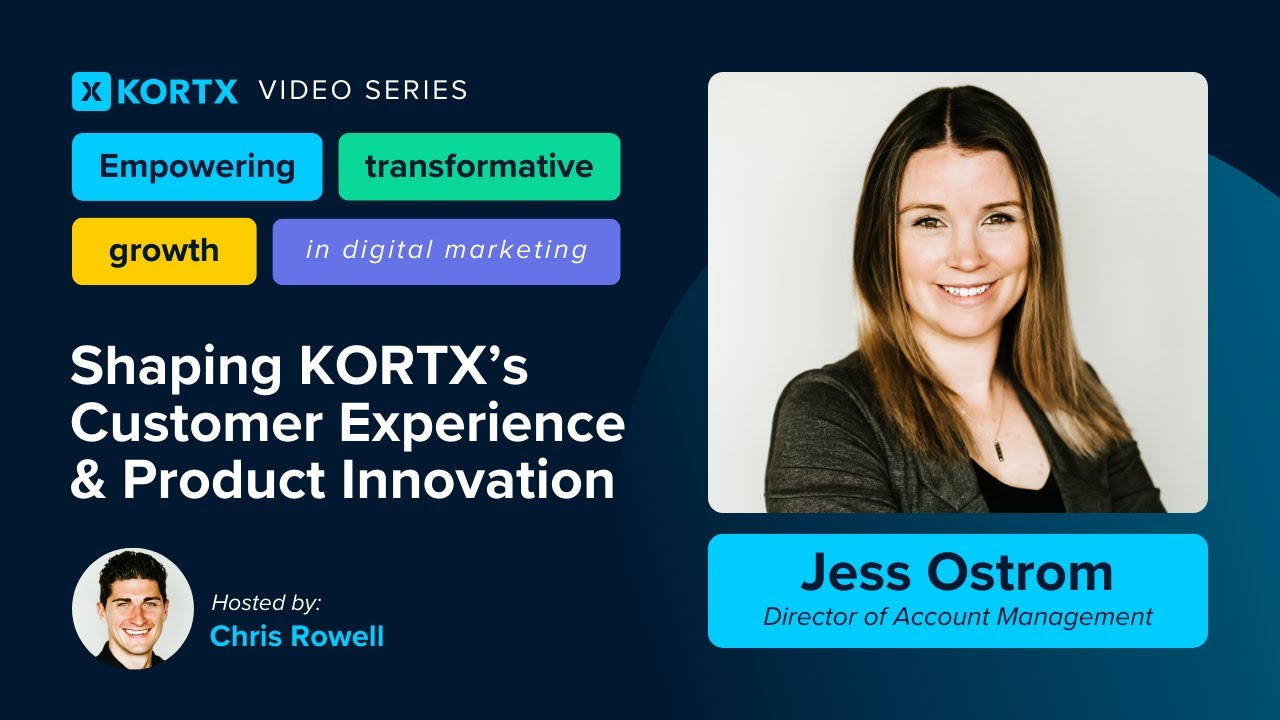 KORTX VIDEO SERIES

Empowering transformative growth in digital marketing

Shaping KORTX's Customer Experience & Product Innovation

Hosted by:
Chris Rowell

Jess Ostrom
Director of Account Management